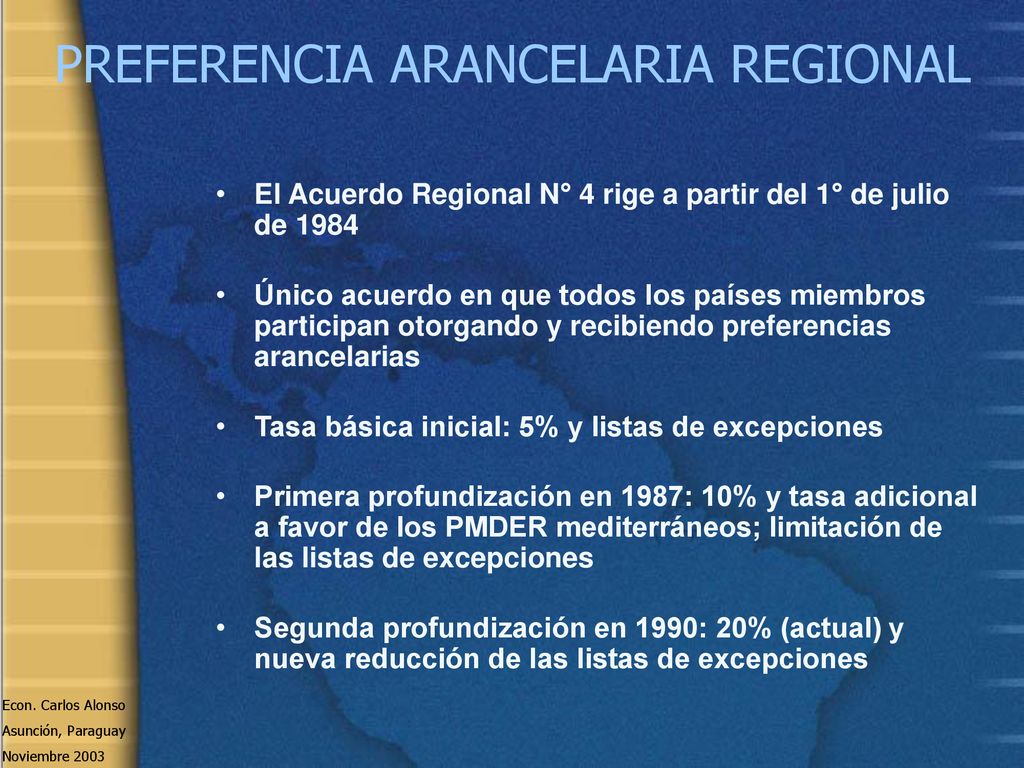 PREFERENCIA ARANCELARIA REGIONAL

• El Acuerdo Regional N° 4 rige a partir del 1° de julio de 1984

• Único acuerdo en que todos los países miembros participan otorgando y recibiendo preferencias arancelarias

• Tasa básica inicial: 5% y listas de excepciones

• Primera profundización en 1987: 10% y tasa adicional a favor de los PMDER mediterráneos; limitación de las listas de excepciones

• Segunda profundización en 1990: 20% (actual) y nueva reducción de las listas de excepciones

Econ. Carlos Alonso
Asunción, Paraguay
Noviembre 2003